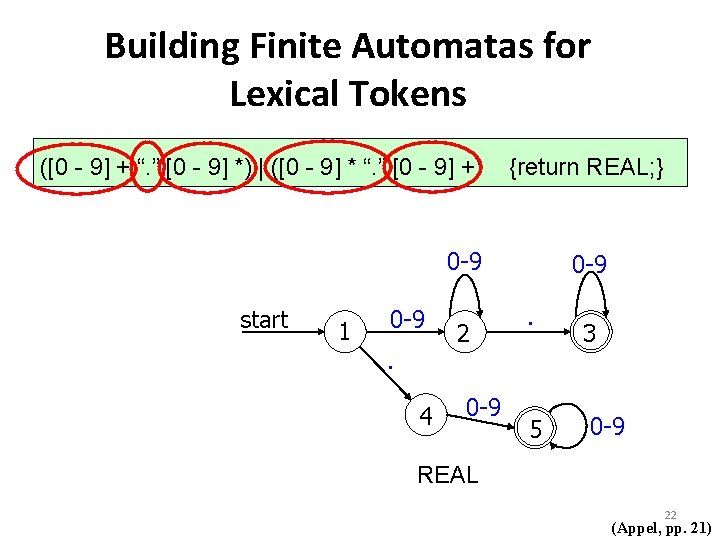 Building Finite Automatas for Lexical Tokens

([0 - 9] + "." [0 - 9] *) | ([0 - 9] * "." [0 - 9] +)    {return REAL;}

0-9

0-9

start

1

0-9

2

.

3

.

4

0-9

5

0-9

REAL

22

(Appel, pp. 21)